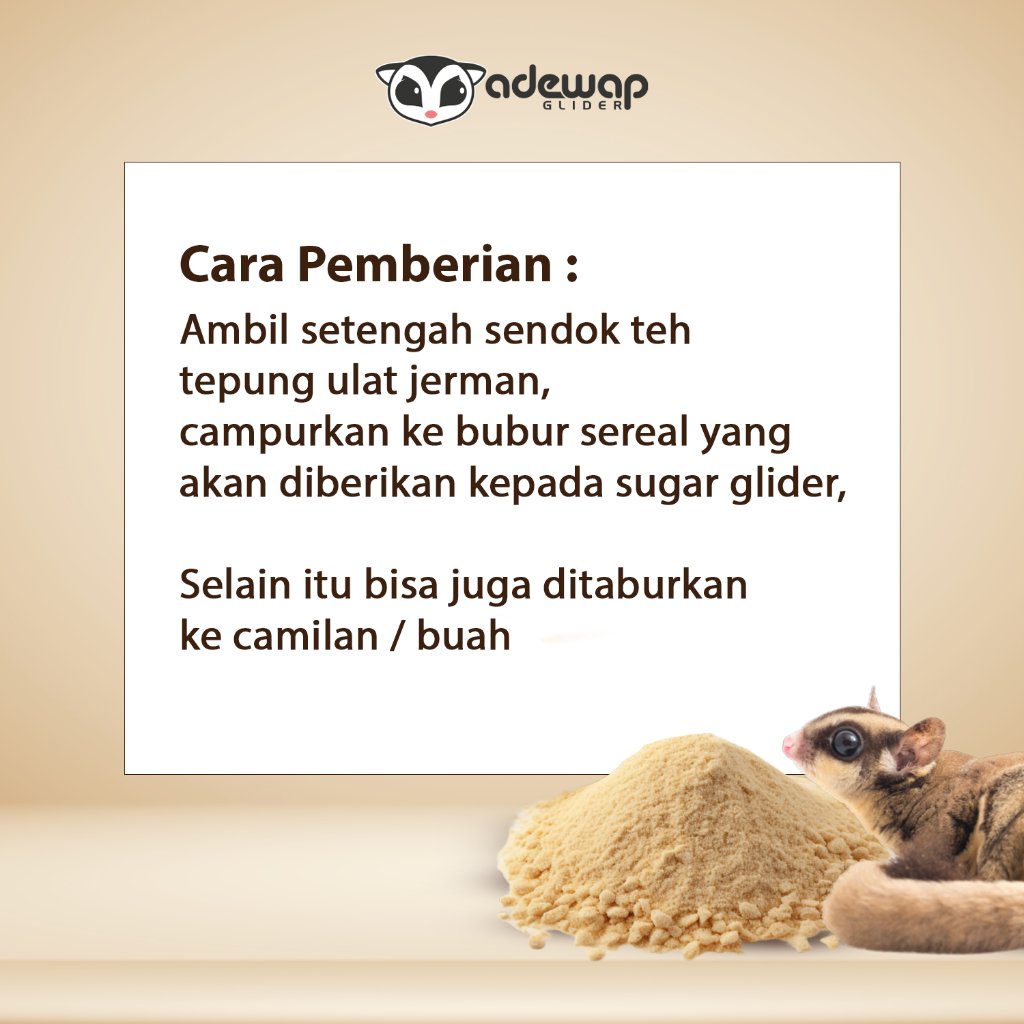 adewap
GLIDER

Cara Pemberian :
Ambil setengah sendok teh tepung ulat jerman, campurkan ke bubur sereal yang akan diberikan kepada sugar glider,

Selain itu bisa juga ditaburkan ke camilan / buah